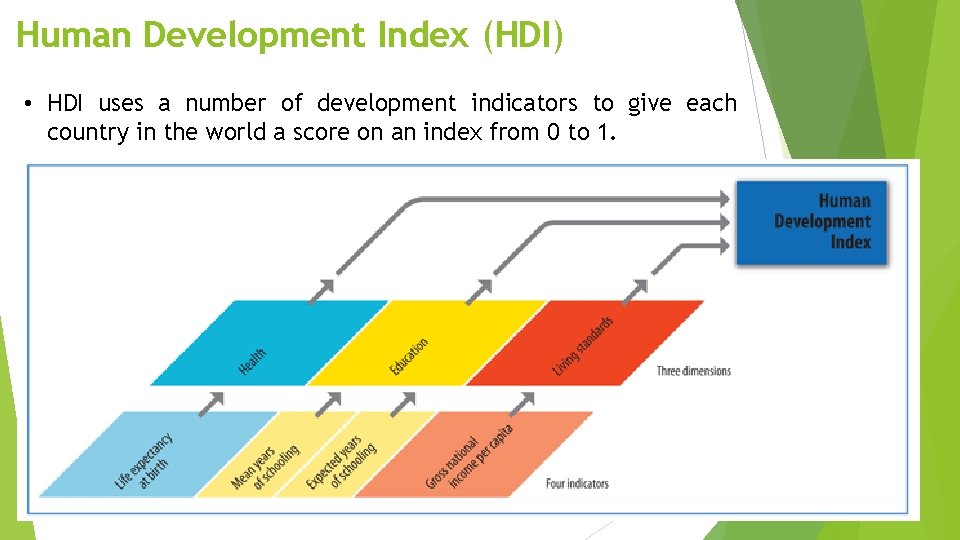 Human Development Index (HDI)

• HDI uses a number of development indicators to give each country in the world a score on an index from 0 to 1.

Human Development Index

Health

Education

Living standards

Three dimensions

Life expectancy at birth

Mean years of schooling

Expected years of schooling

Gross national income per capita

Four indicators